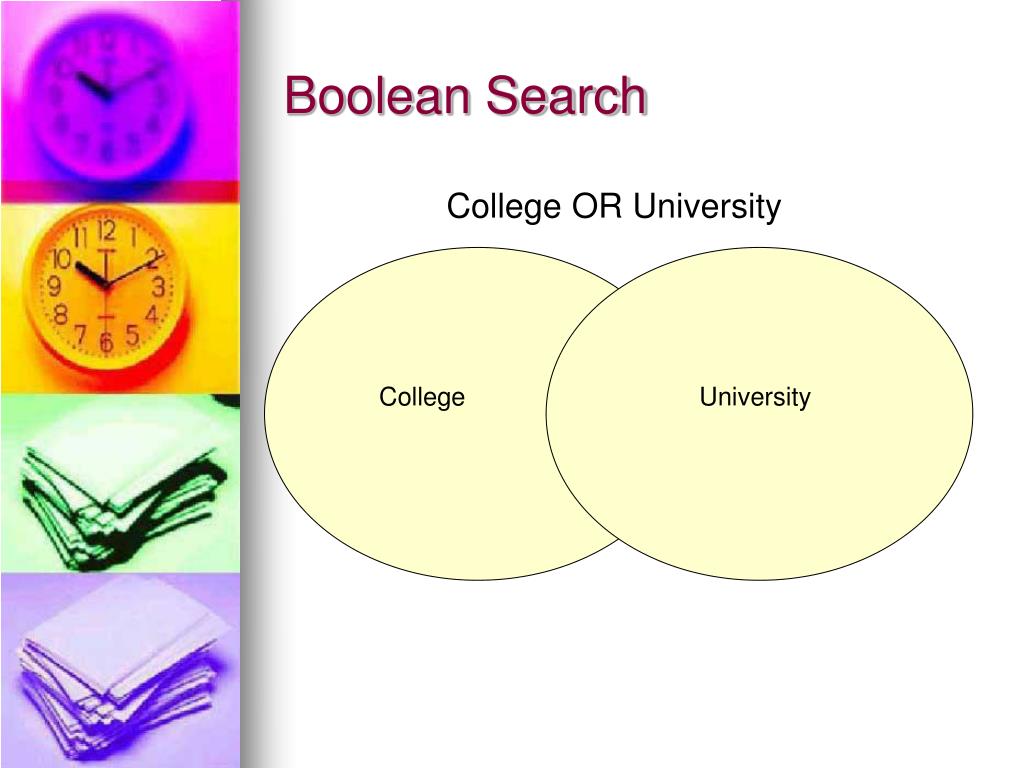 Boolean Search

College OR University

College

University